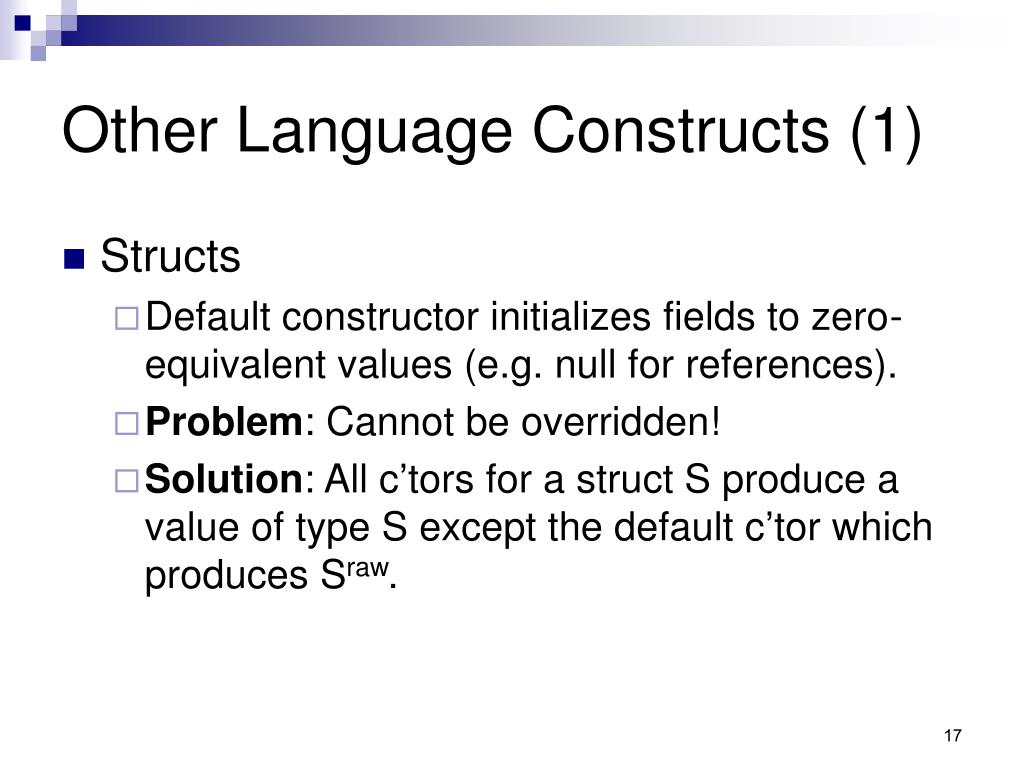 Other Language Constructs (1)

Structs

Default constructor initializes fields to zero-equivalent values (e.g. null for references).

Problem: Cannot be overridden!

Solution: All c’tors for a struct S produce a value of type S except the default c’tor which produces $S^{raw}$.

17